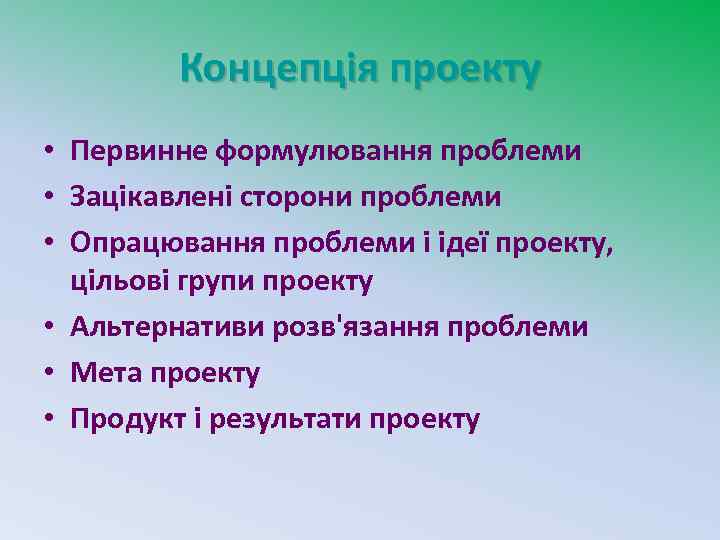 Концепція проекту

• Первинне формулювання проблеми
• Зацікавлені сторони проблеми
• Опрацювання проблеми і ідеї проекту, цільові групи проекту
• Альтернативи розв'язання проблеми
• Мета проекту
• Продукт і результати проекту